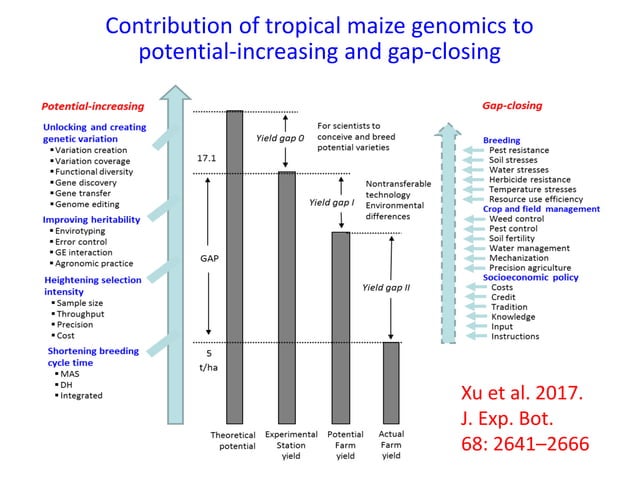 Contribution of tropical maize genomics to potential-increasing and gap-closing

Potential-increasing

Unlocking and creating genetic variation
▪ Variation creation
▪ Variation coverage
▪ Functional diversity
▪ Gene discovery
▪ Gene transfer
▪ Genome editing

Improving heritability
▪ Envirotyping
▪ Error control
▪ GE interaction
▪ Agronomic practice

Heightening selection intensity
▪ Sample size
▪ Throughput
▪ Precision
▪ Cost

Shortening breeding cycle time
▪ MAS
▪ DH
▪ Integrated

17.1

GAP

5 t/ha

Yield gap 0

For scientists to conceive and breed potential varieties

Yield gap I

Nontransferable technology Environmental differences

Yield gap II

Theoretical potential

Experimental Station yield

Potential Farm yield

Actual Farm yield

Gap-closing

Breeding
Pest resistance
Soil stresses
Water stresses
Herbicide resistance
Temperature stresses
Resource use efficiency
Crop and field management
Weed control
Pest control
Soil fertility
Water management
Mechanization
Precision agriculture
Socioeconomic policy
Costs
Credit
Tradition
Knowledge
Input
Instructions

Xu et al. 2017.
J. Exp. Bot.
68: 2641–2666